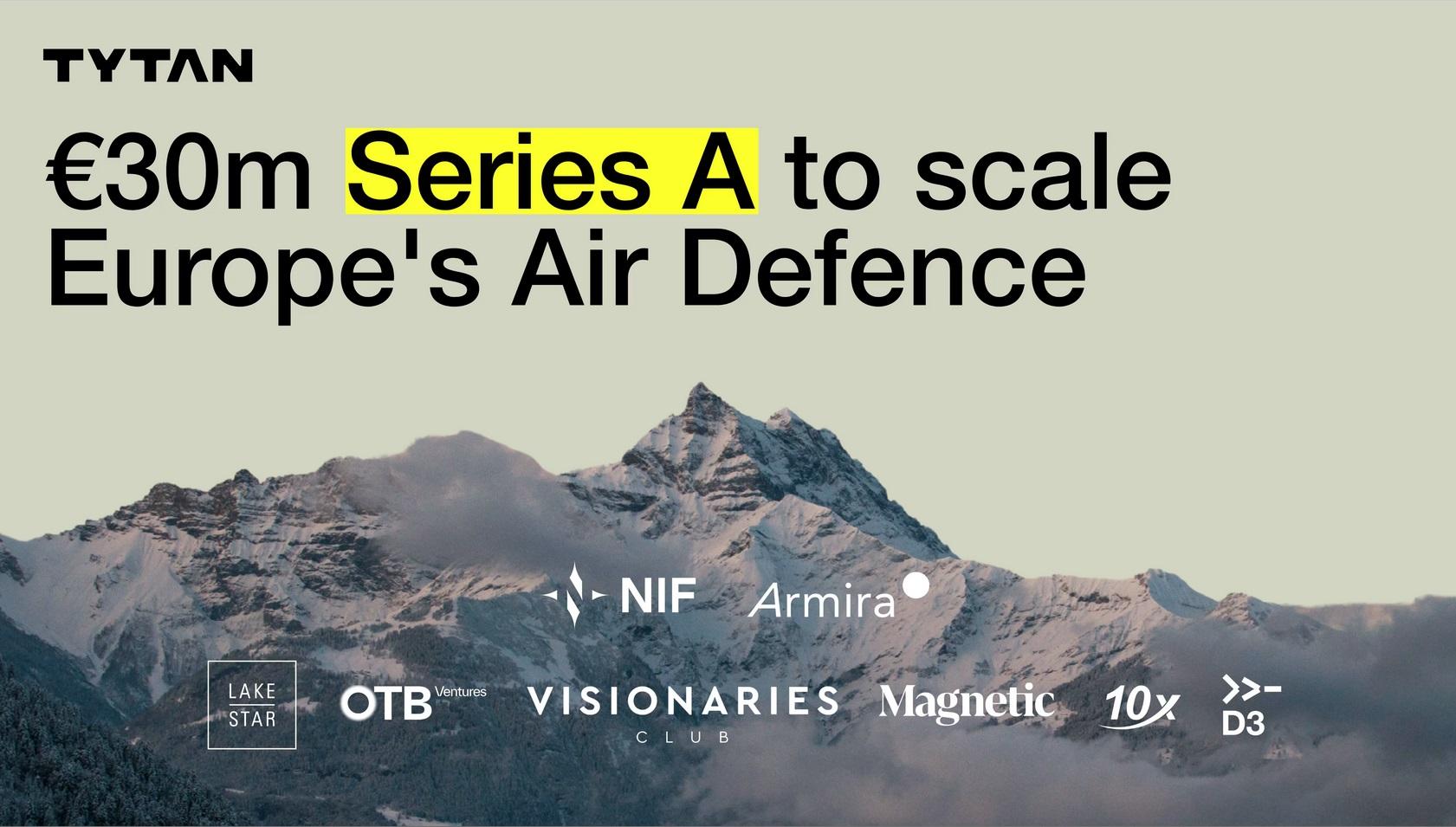 TYTAN

€30m Series A to scale Europe's Air Defence

NIF Armira

LAKE STAR OTB Ventures VISIONARIES CLUB Magnetic 10x D3